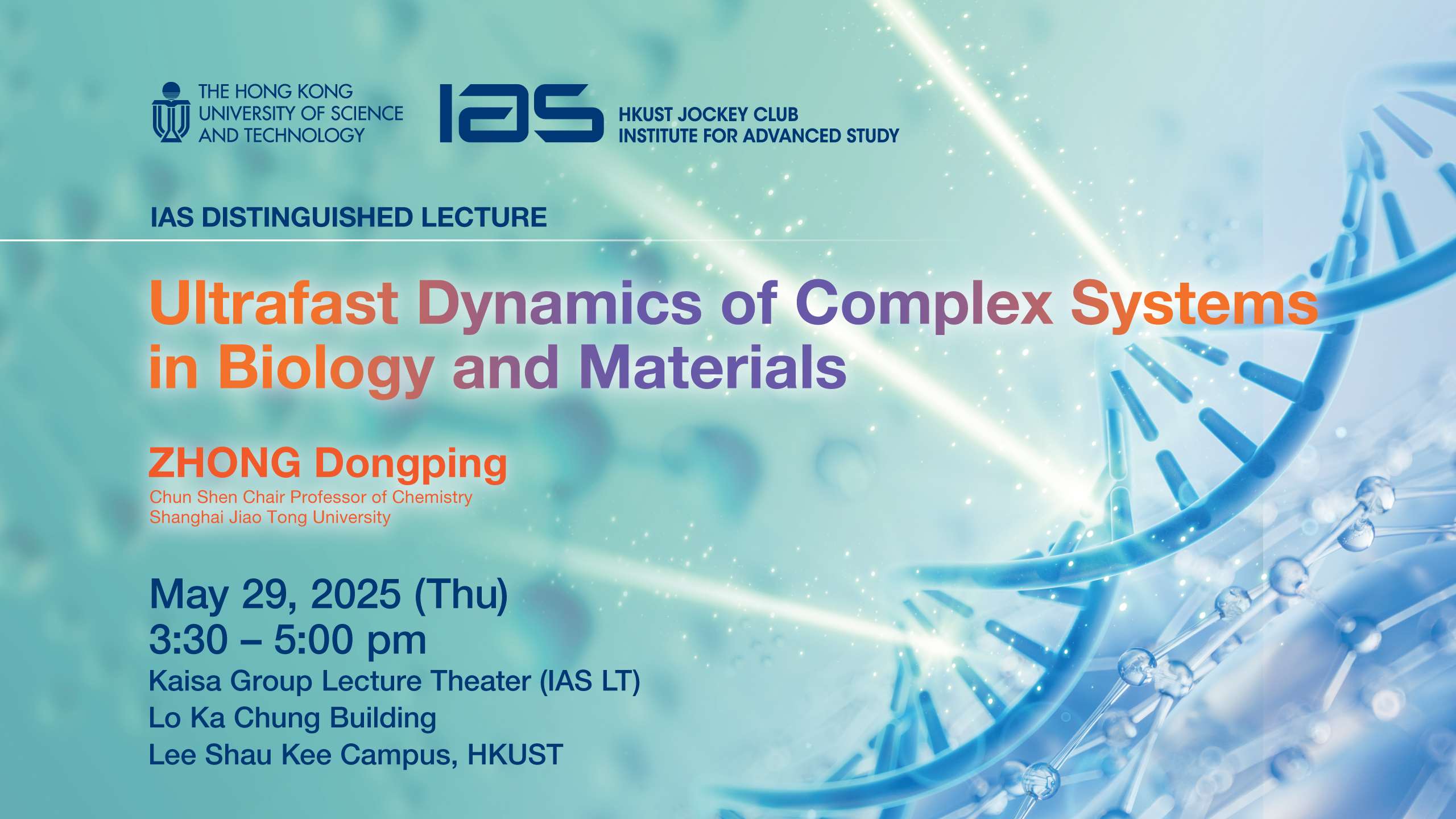 THE HONG KONG UNIVERSITY OF SCIENCE AND TECHNOLOGY

IAS

HKUST JOCKEY CLUB INSTITUTE FOR ADVANCED STUDY

IAS DISTINGUISHED LECTURE

Ultrafast Dynamics of Complex Systems in Biology and Materials

ZHONG Dongping
Chun Shen Chair Professor of Chemistry
Shanghai Jiao Tong University

May 29, 2025 (Thu)
3:30 – 5:00 pm
Kaisa Group Lecture Theater (IAS LT)
Lo Ka Chung Building
Lee Shau Kee Campus, HKUST